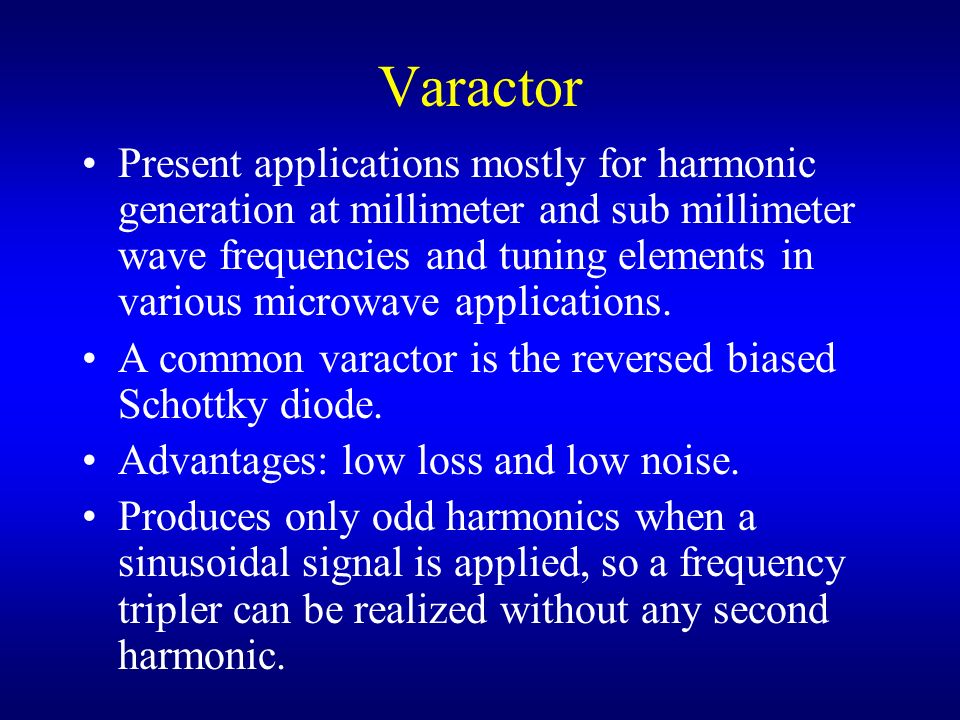 Varactor

• Present applications mostly for harmonic generation at millimeter and sub millimeter wave frequencies and tuning elements in various microwave applications.
• A common varactor is the reversed biased Schottky diode.
• Advantages: low loss and low noise.
• Produces only odd harmonics when a sinusoidal signal is applied, so a frequency tripler can be realized without any second harmonic.